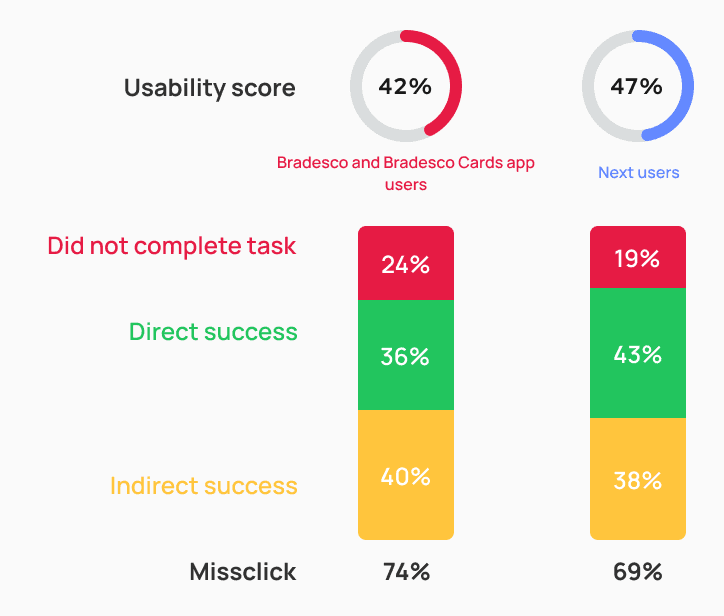 Usability score

42%

47%

Bradesco and Bradesco Cards app users

Next users

Did not complete task

24%

19%

Direct success

36%

43%

Indirect success

40%

38%

Missclick

74%

69%